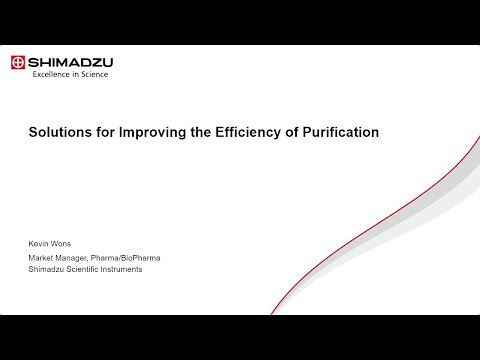 SHIMADZU
Excellence in Science

Solutions for Improving the Efficiency of Purification

Kevin Wons

Market Manager, Pharma/BioPharma
Shimadzu Scientific Instruments